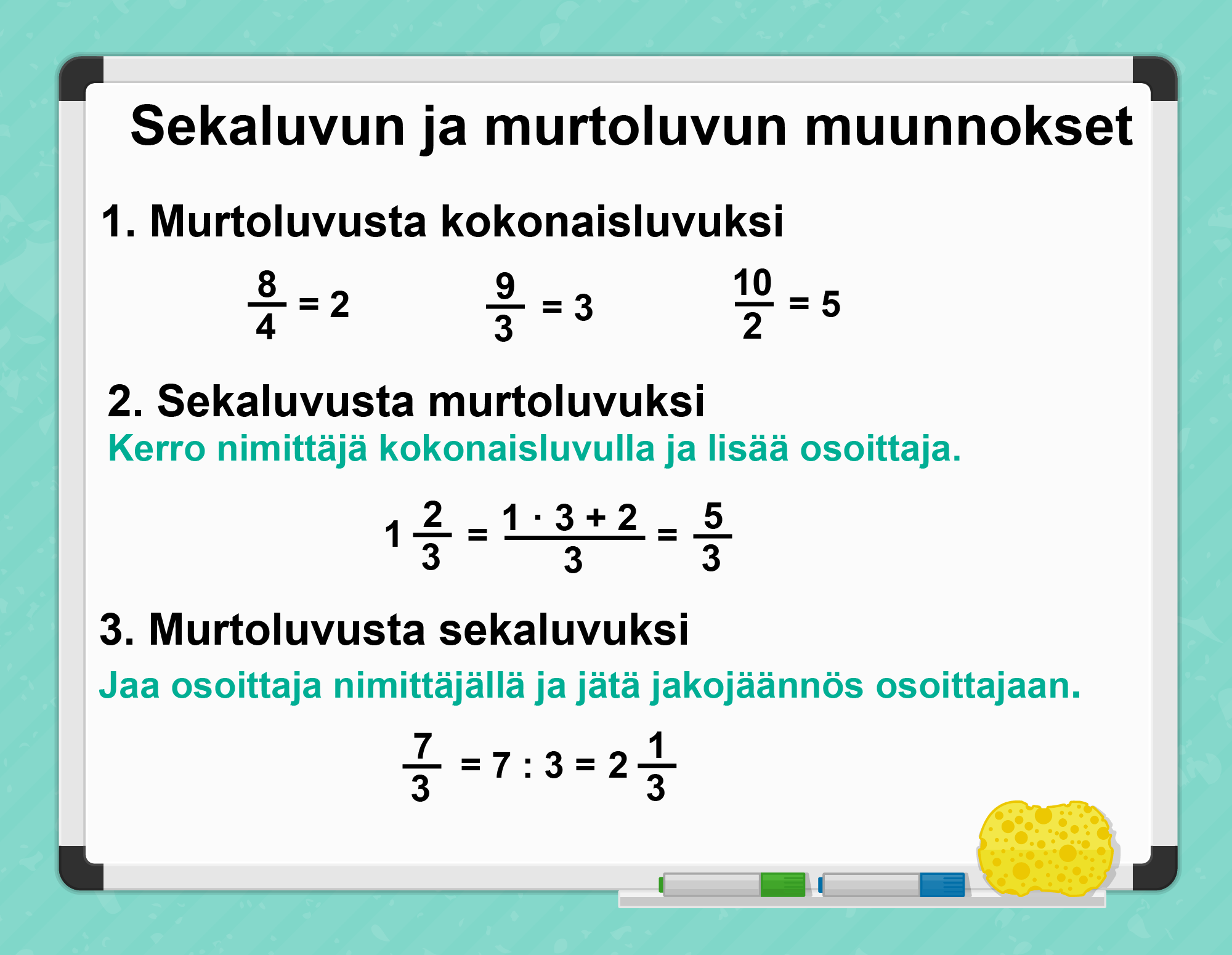 Sekaluvun ja murtoluvun muunnokset

1. Murtoluvusta kokonaisluvuksi

$\frac{8}{4} = 2$ $\frac{9}{3} = 3$ $\frac{10}{2} = 5$

2. Sekaluvusta murtoluvuksi
Kerro nimittäjä kokonaisluvulla ja lisää osoittaja.

$1\frac{2}{3} = \frac{1 \cdot 3 + 2}{3} = \frac{5}{3}$

3. Murtoluvusta sekaluvuksi
Jaa osoittaja nimittäjällä ja jätä jakojäännös osoittajaan.

$\frac{7}{3} = 7 : 3 = 2\frac{1}{3}$